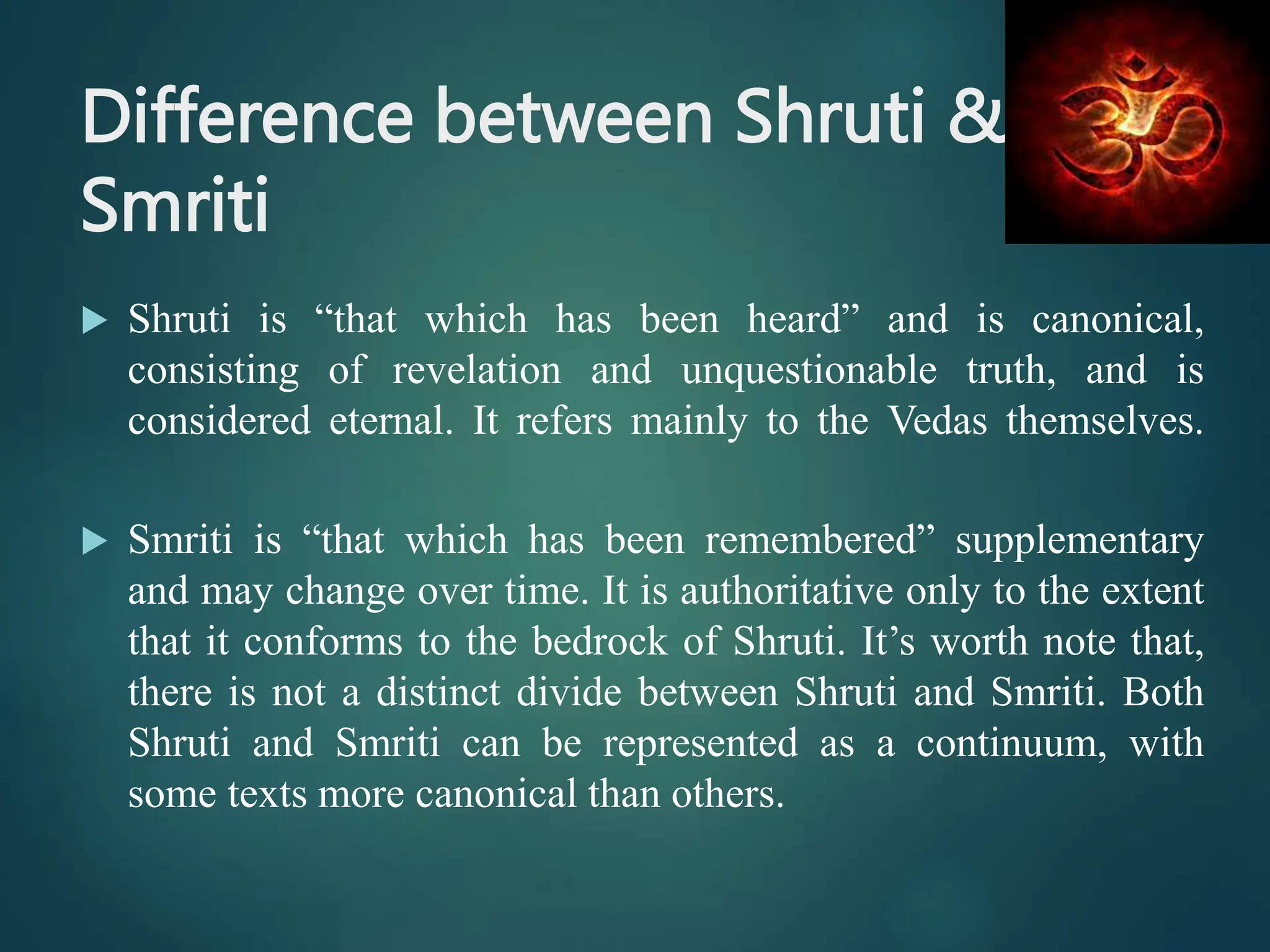 Difference between Shruti & Smriti

Shruti is “that which has been heard” and is canonical, consisting of revelation and unquestionable truth, and is considered eternal. It refers mainly to the Vedas themselves.

Smriti is “that which has been remembered” supplementary and may change over time. It is authoritative only to the extent that it conforms to the bedrock of Shruti. It’s worth note that, there is not a distinct divide between Shruti and Smriti. Both Shruti and Smriti can be represented as a continuum, with some texts more canonical than others.